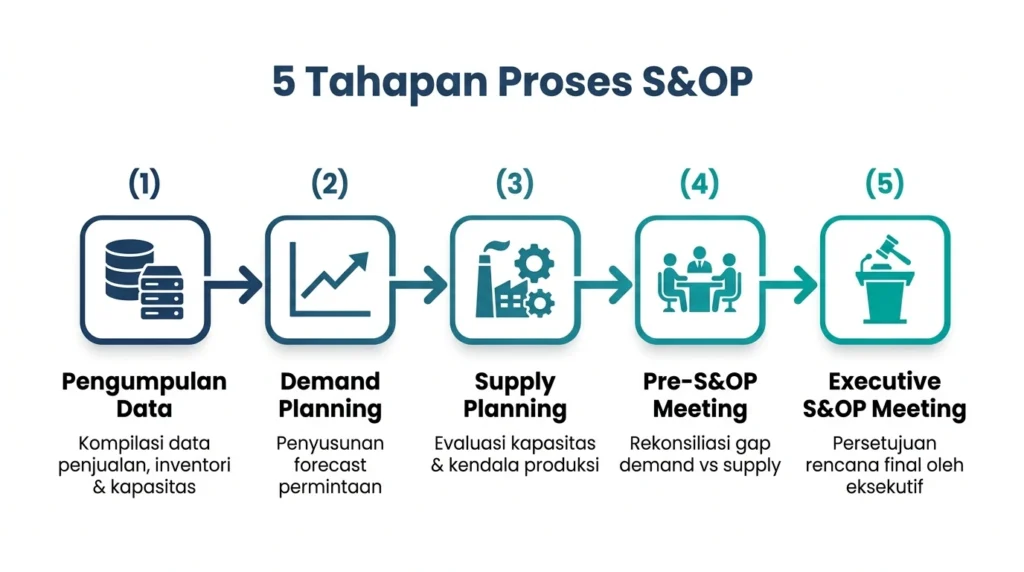 5 Tahapan Proses S&OP

(1)
Pengumpulan Data
Kompilasi data penjualan, inventori & kapasitas

(2)
Demand Planning
Penyusunan forecast permintaan

(3)
Supply Planning
Evaluasi kapasitas & kendala produksi

(4)
Pre-S&OP Meeting
Rekonsiliasi gap demand vs supply

(5)
Executive S&OP Meeting
Persetujuan rencana final oleh eksekutif